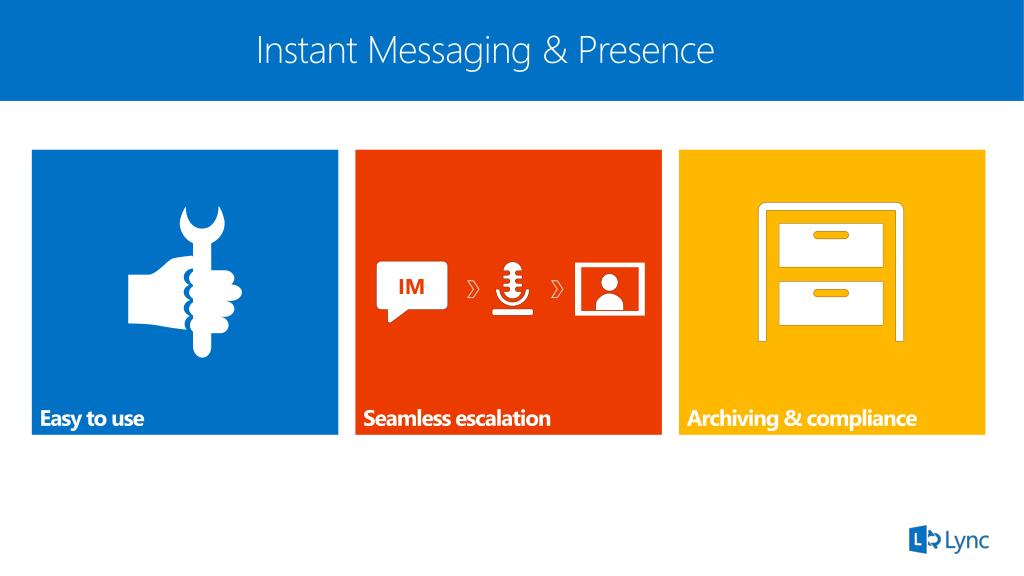 Instant Messaging & Presence

Easy to use

IM

Seamless escalation

Archiving & compliance

Lync